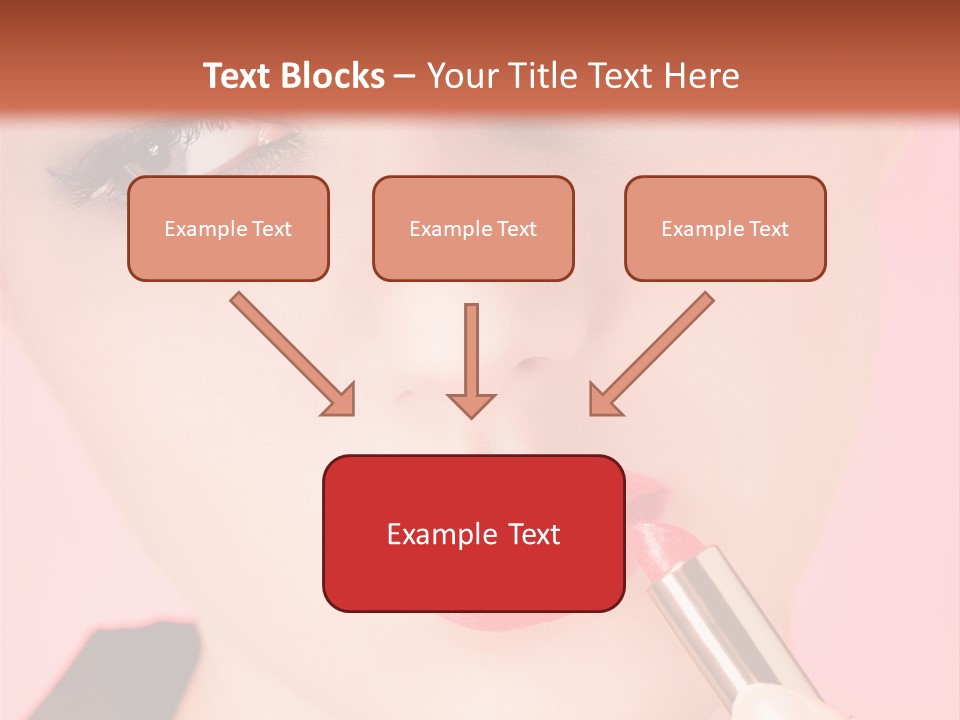 Text Blocks – Your Title Text Here

Example Text

Example Text

Example Text

Example Text